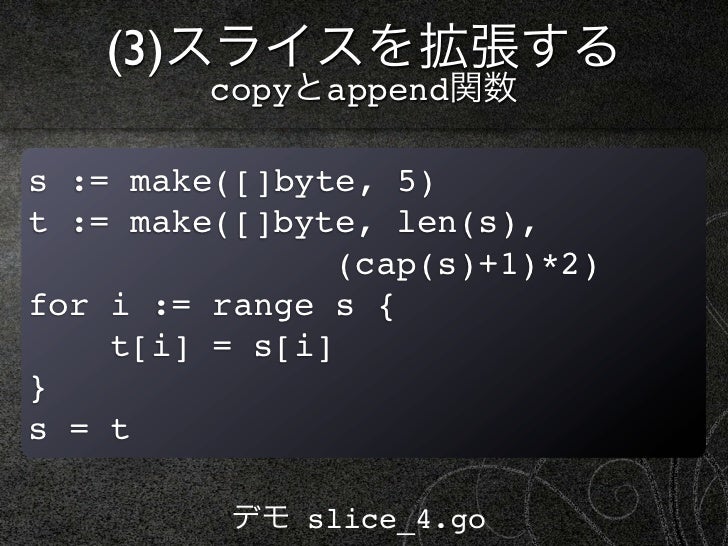 (3)スライスを拡張する
copyとappend関数

s := make([]byte, 5)
t := make([]byte, len(s),
                    (cap(s)+1)*2)
for i := range s {
    t[i] = s[i]
}
s = t

デモ slice_4.go